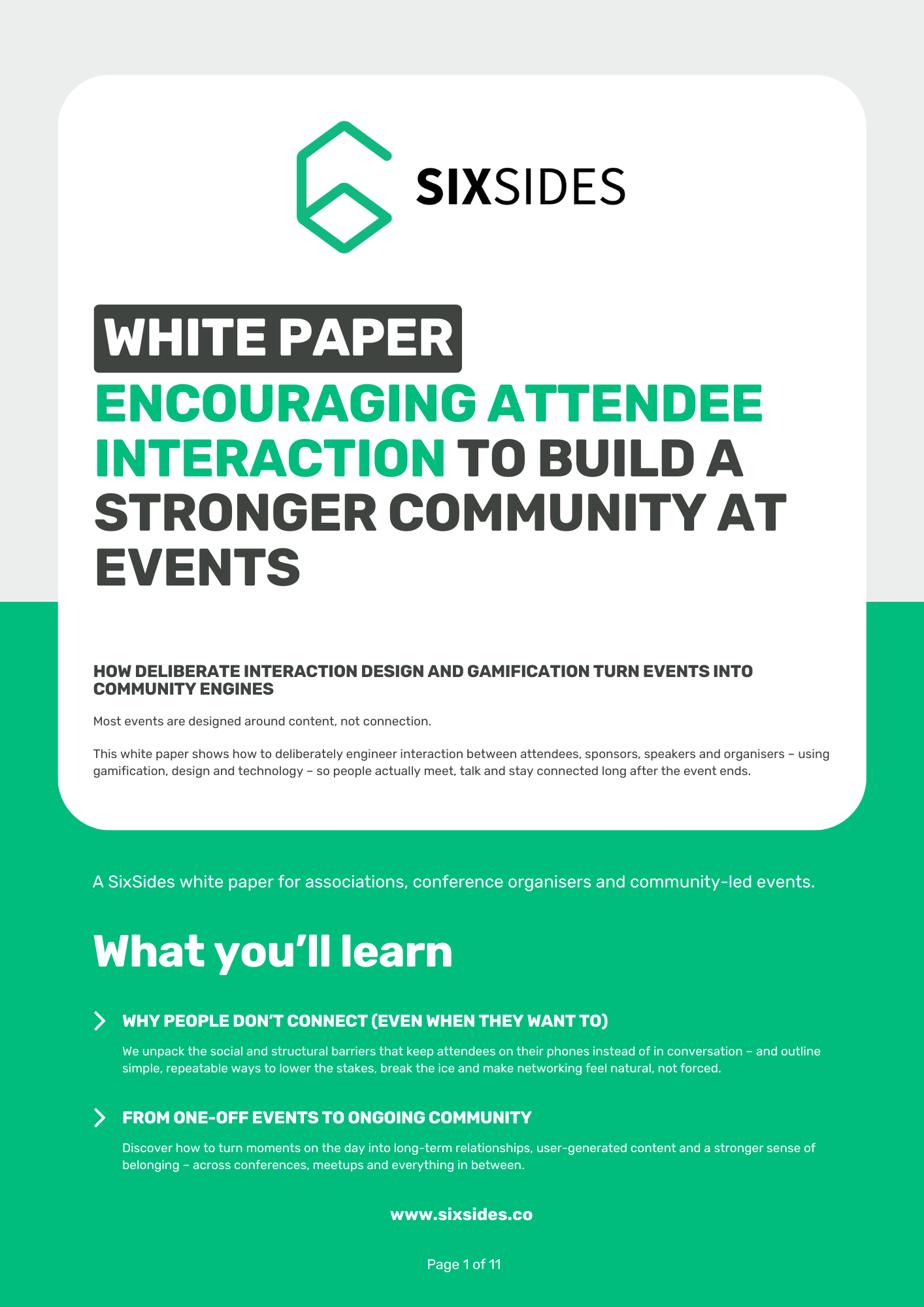 SIXSIDES

WHITE PAPER

ENCOURAGING ATTENDEE INTERACTION TO BUILD A STRONGER COMMUNITY AT EVENTS

HOW DELIBERATE INTERACTION DESIGN AND GAMIFICATION TURN EVENTS INTO COMMUNITY ENGINES

Most events are designed around content, not connection.

This white paper shows how to deliberately engineer interaction between attendees, sponsors, speakers and organisers – using gamification, design and technology – so people actually meet, talk and stay connected long after the event ends.

A SixSides white paper for associations, conference organisers and community-led events.

What you'll learn

WHY PEOPLE DON'T CONNECT (EVEN WHEN THEY WANT TO)

We unpack the social and structural barriers that keep attendees on their phones instead of in conversation – and outline simple, repeatable ways to lower the stakes, break the ice and make networking feel natural, not forced.

FROM ONE-OFF EVENTS TO ONGOING COMMUNITY

Discover how to turn moments on the day into long-term relationships, user-generated content and a stronger sense of belonging – across conferences, meetups and everything in between.

www.sixsides.co

Page 1 of 11